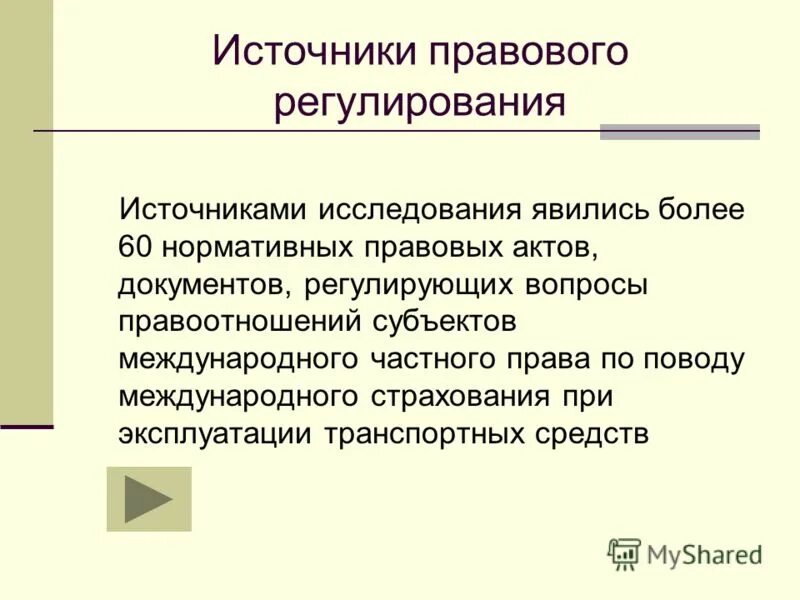 Источники правового регулирования

Источниками исследования явились более 60 нормативных правовых актов, документов, регулирующих вопросы правоотношений субъектов международного частного права по поводу международного страхования при эксплуатации транспортных средств

MyShared